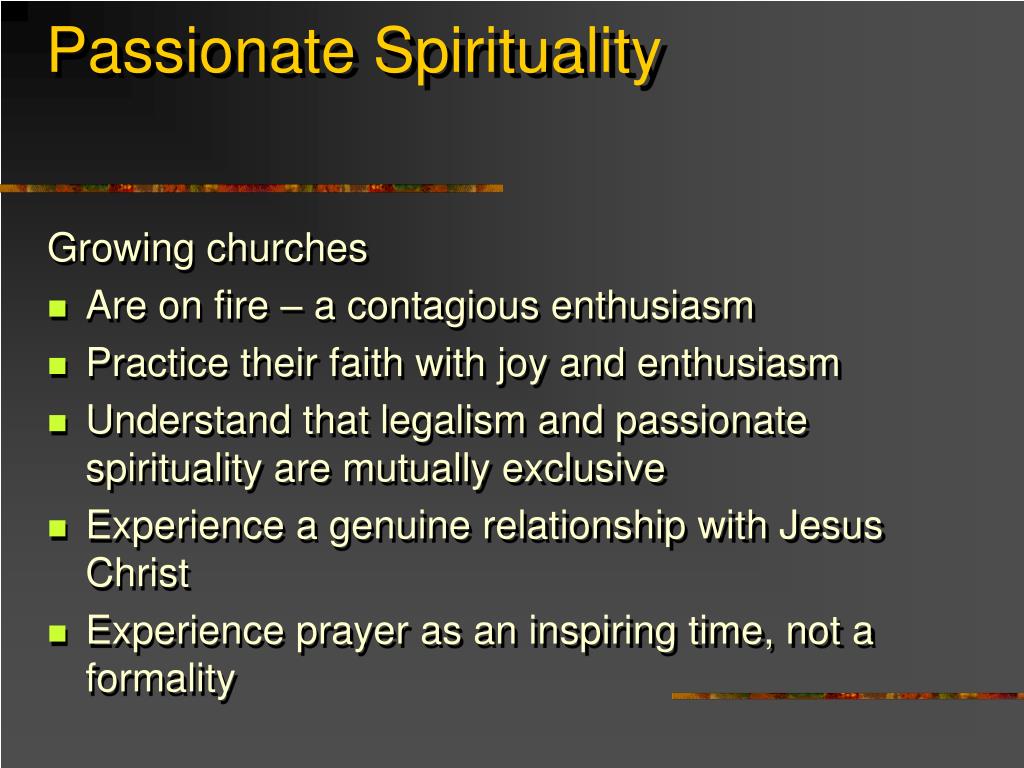 Passionate Spirituality

Growing churches

- Are on fire – a contagious enthusiasm
- Practice their faith with joy and enthusiasm
- Understand that legalism and passionate spirituality are mutually exclusive
- Experience a genuine relationship with Jesus Christ
- Experience prayer as an inspiring time, not a formality